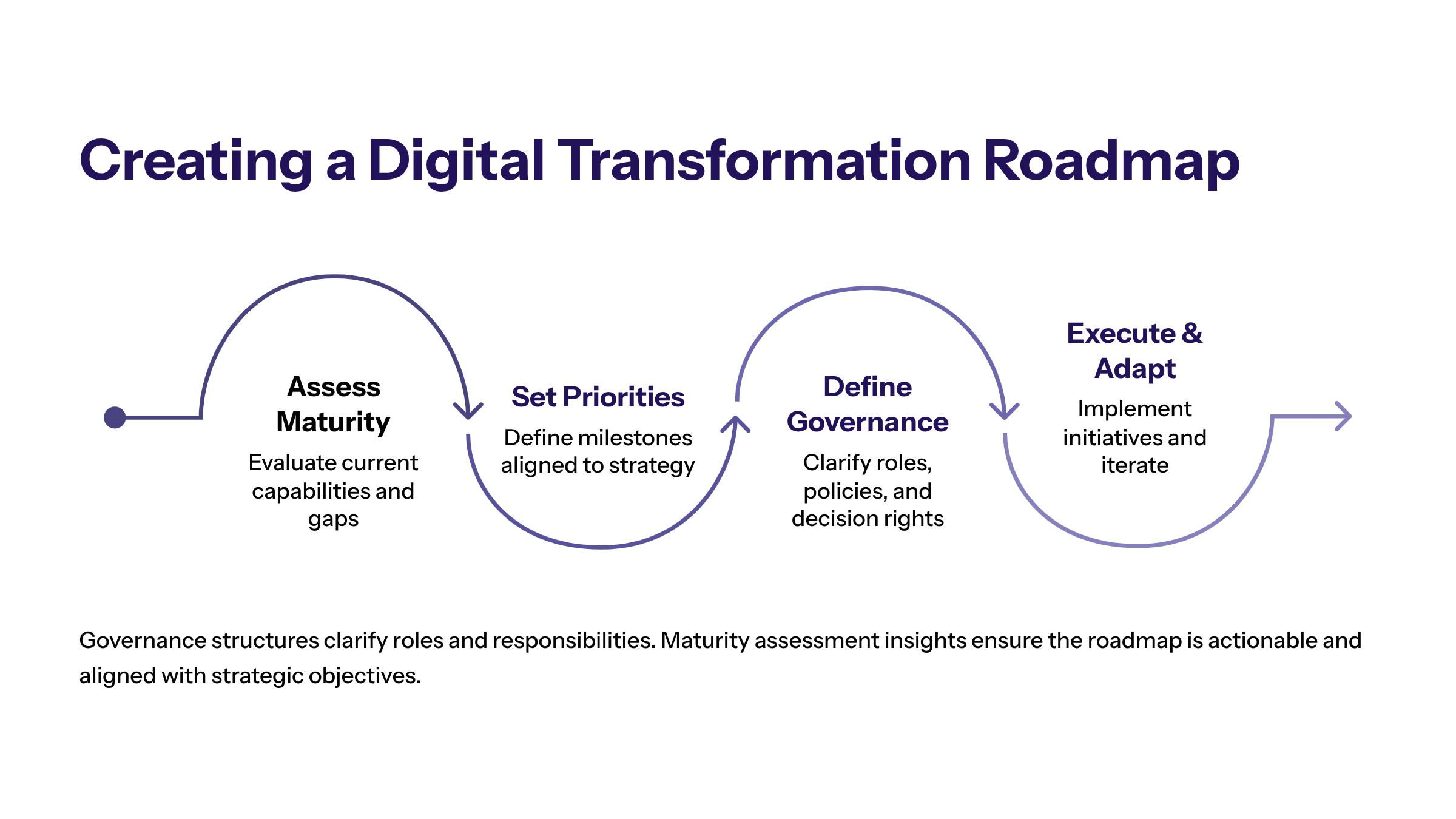 Creating a Digital Transformation Roadmap

Assess Maturity
Evaluate current capabilities and gaps

Set Priorities
Define milestones aligned to strategy

Define Governance
Clarify roles, policies, and decision rights

Execute & Adapt
Implement initiatives and iterate

Governance structures clarify roles and responsibilities. Maturity assessment insights ensure the roadmap is actionable and aligned with strategic objectives.